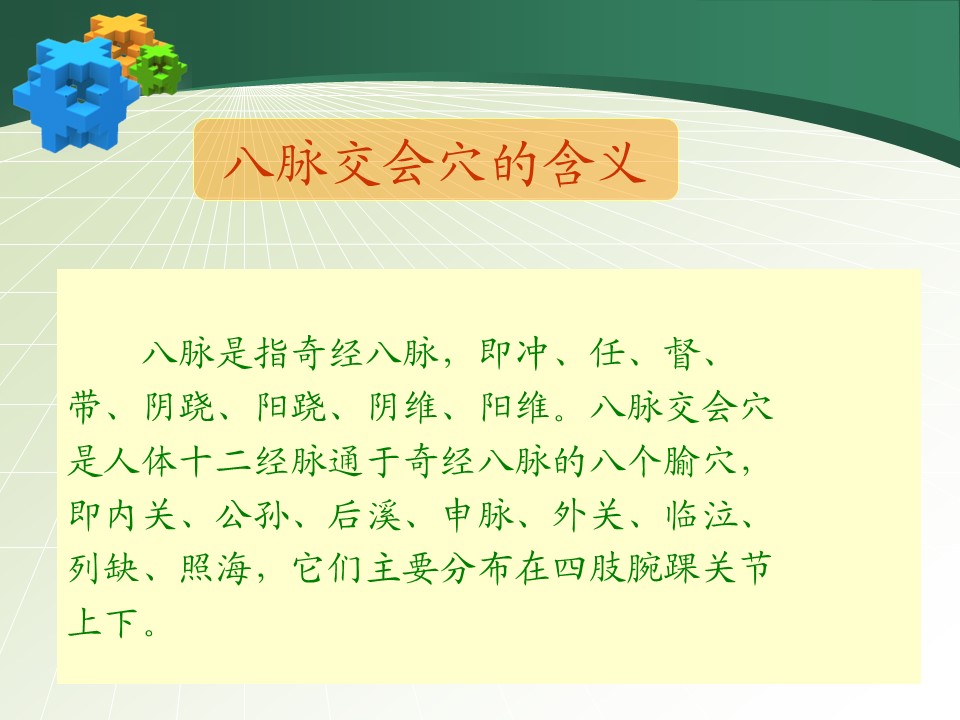 八脉交会穴的含义

八脉是指奇经八脉，即冲、任、督、带、阴跷、阳跷、阴维、阳维。八脉交会穴是人体十二经脉通于奇经八脉的八个腧穴，即内关、公孙、后溪、申脉、外关、临泣、列缺、照海，它们主要分布在四肢腕踝关节上下。